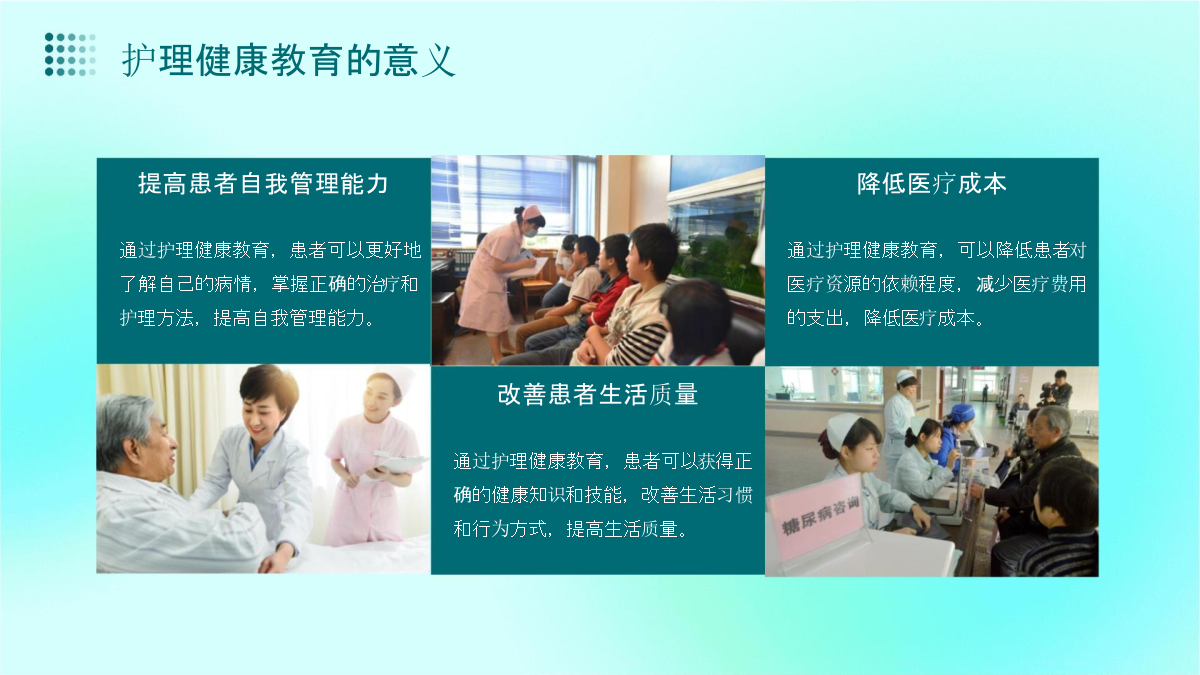 护理健康教育的意义

提高患者自我管理能力

通过护理健康教育，患者可以更好地了解自己的病情，掌握正确的治疗和护理方法，提高自我管理能力。

降低医疗成本

通过护理健康教育，可以降低患者对医疗资源的依赖程度，减少医疗费用的支出，降低医疗成本。

改善患者生活质量

通过护理健康教育，患者可以获得正确的健康知识和技能，改善生活习惯和行为方式，提高生活质量。

糖尿病咨询